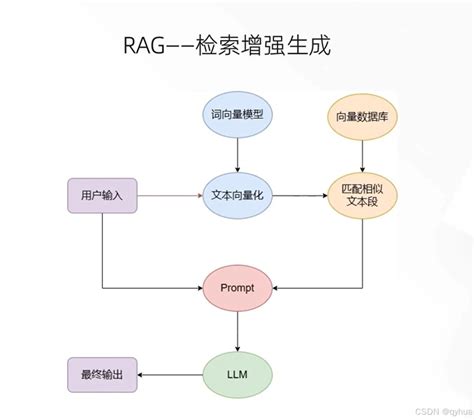 RAG——检索增强生成

词向量模型

向量数据库

用户输入

文本向量化

匹配相似文本段

Prompt

LLM

最终输出

CSDN @qyhua